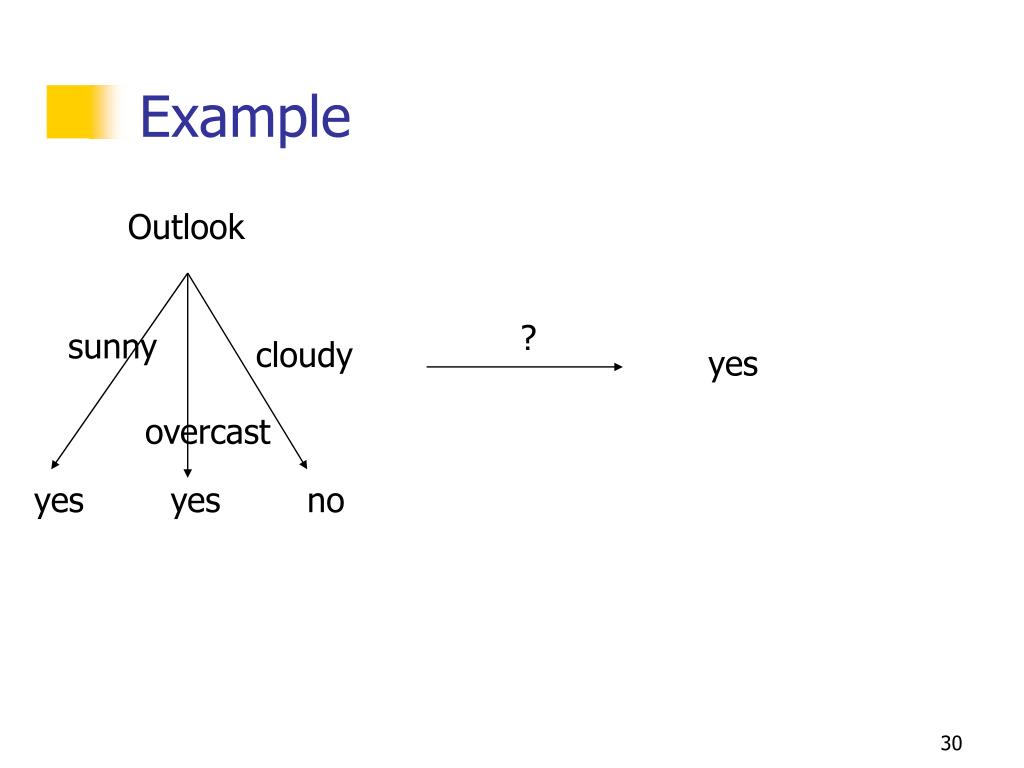 Example

Outlook

sunny

cloudy

overcast

yes yes no

?

yes

30